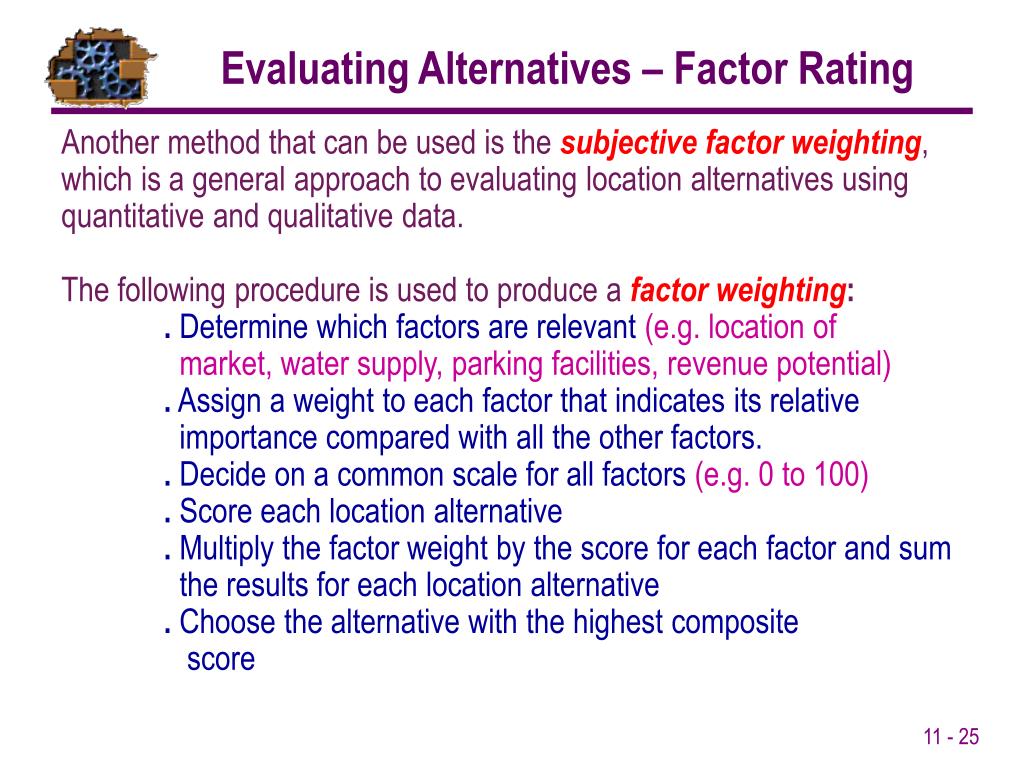 Evaluating Alternatives – Factor Rating

Another method that can be used is the subjective factor weighting, which is a general approach to evaluating location alternatives using quantitative and qualitative data.

The following procedure is used to produce a factor weighting:

. Determine which factors are relevant (e.g. location of market, water supply, parking facilities, revenue potential)
. Assign a weight to each factor that indicates its relative importance compared with all the other factors.
. Decide on a common scale for all factors (e.g. 0 to 100)
. Score each location alternative
. Multiply the factor weight by the score for each factor and sum the results for each location alternative
. Choose the alternative with the highest composite score

11 - 25